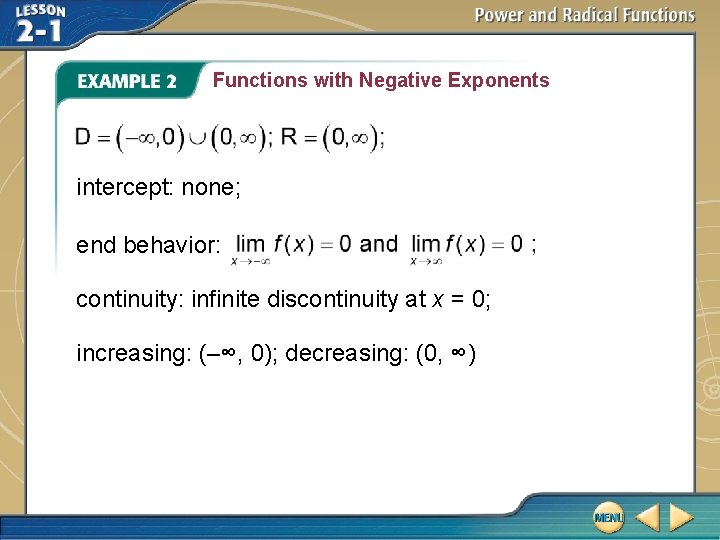 LESSON 2-1

Power and Radical Functions

EXAMPLE 2 Functions with Negative Exponents

$D = (-\infty, 0) \cup (0, \infty)$; $R = (0, \infty)$;

intercept: none;

end behavior: $\lim_{x \to -\infty} f(x) = 0$ and $\lim_{x \to \infty} f(x) = 0$ ;

continuity: infinite discontinuity at $x = 0$;

increasing: $(-\infty, 0)$; decreasing: $(0, \infty)$

MENU